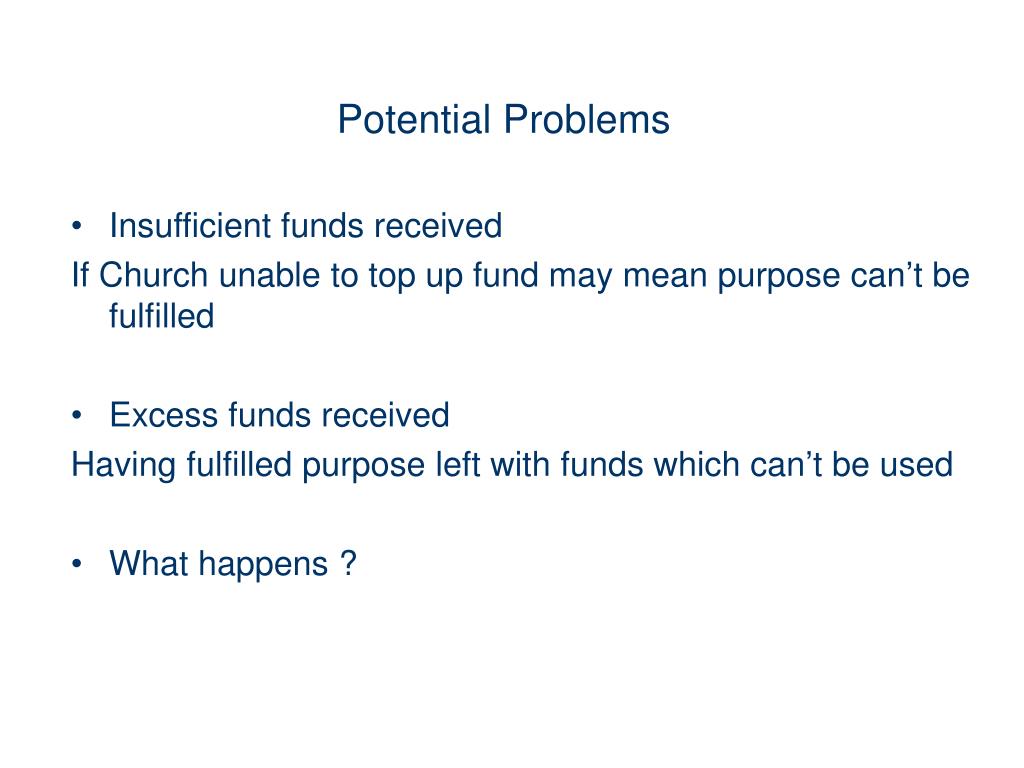 Potential Problems

• Insufficient funds received

If Church unable to top up fund may mean purpose can’t be fulfilled

• Excess funds received

Having fulfilled purpose left with funds which can’t be used

• What happens ?